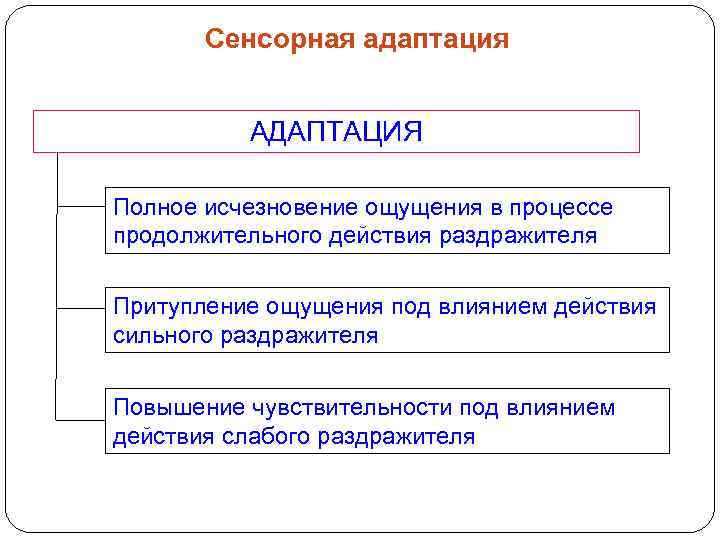 Сенсорная адаптация

АДАПТАЦИЯ

Полное исчезновение ощущения в процессе продолжительного действия раздражителя

Притупление ощущения под влиянием действия сильного раздражителя

Повышение чувствительности под влиянием действия слабого раздражителя